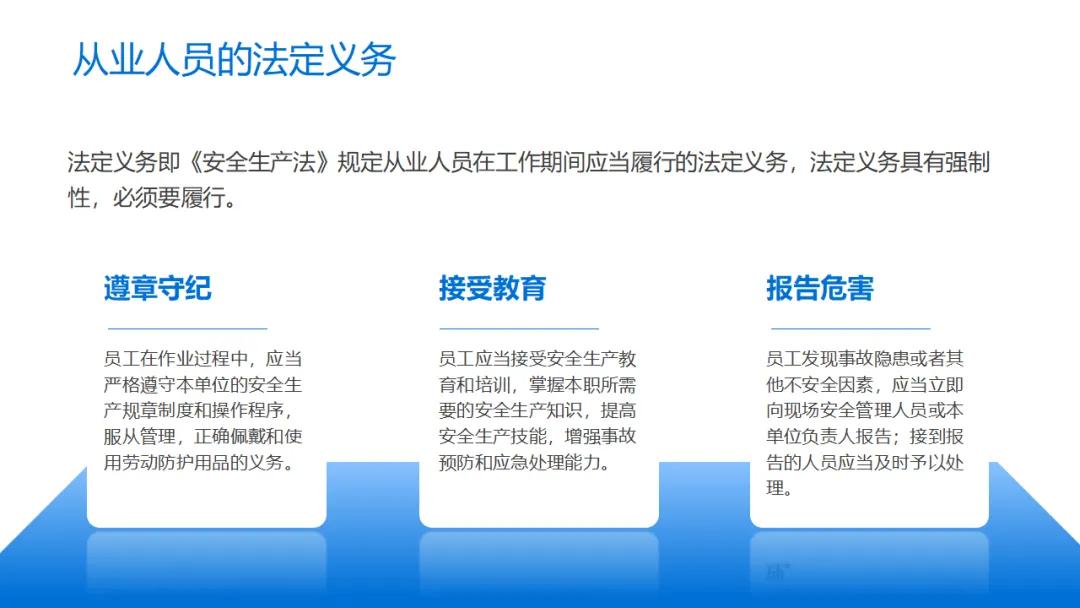 从业人员的法定义务

法定义务即《安全生产法》规定从业人员在工作期间应当履行的法定义务，法定义务具有强制性，必须要履行。

遵章守纪

员工在作业过程中，应当严格遵守本单位的安全生产规章制度和操作程序，服从管理，正确佩戴和使用劳动防护用品的义务。

接受教育

员工应当接受安全生产教育和培训，掌握本职所需要的安全生产知识，提高安全生产技能，增强事故预防和应急处理能力。

报告危害

员工发现事故隐患或者其他不安全因素，应当立即向现场安全管理人员或本单位负责人报告；接到报告的人员应当及时予以处理。